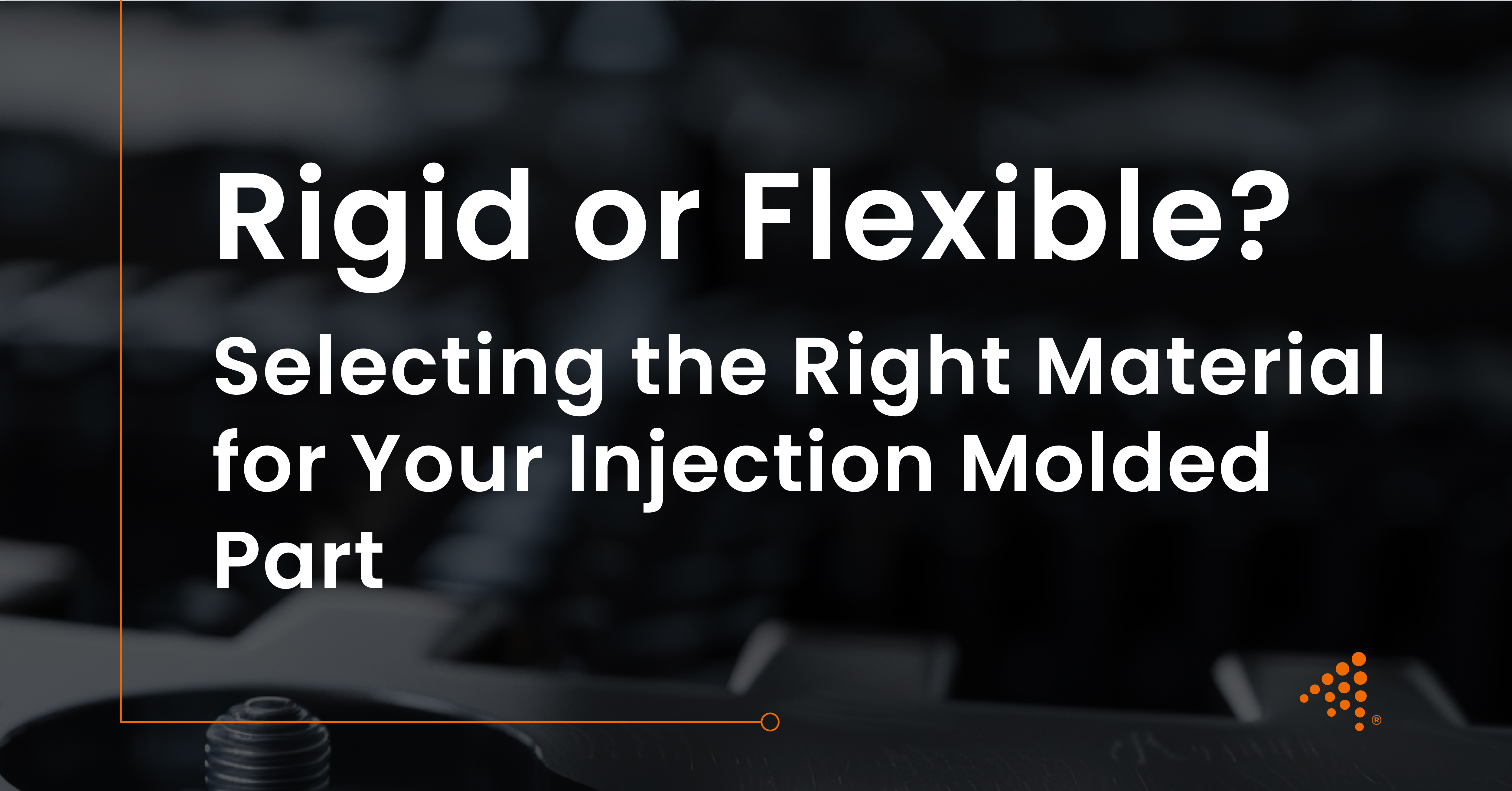 Rigid or Flexible?

Selecting the Right Material for Your Injection Molded Part

®